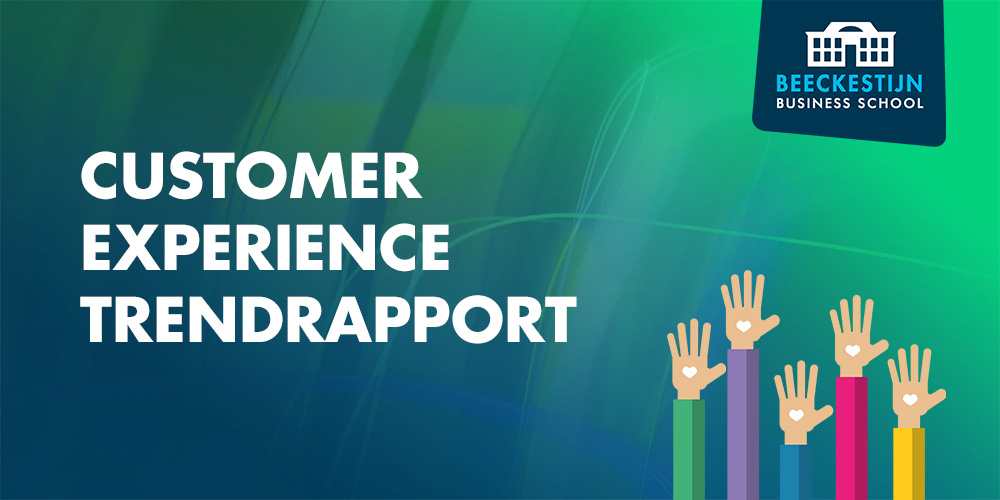 BEECKESTIJN
BUSINESS SCHOOL

CUSTOMER
EXPERIENCE
TRENDRAPPORT